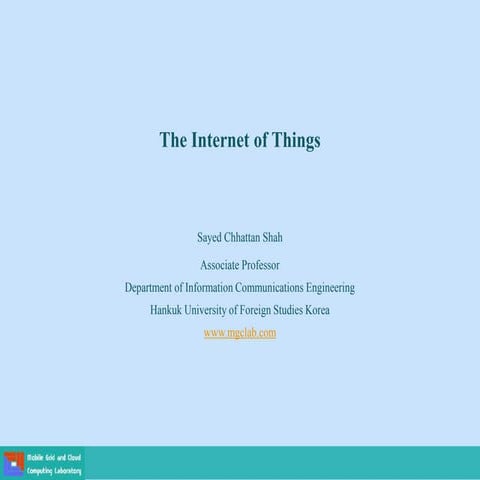 The Internet of Things

Sayed Chhattan Shah

Associate Professor

Department of Information Communications Engineering

Hankuk University of Foreign Studies Korea

www.mgclab.com

Mobile Grid and Cloud Computing Laboratory